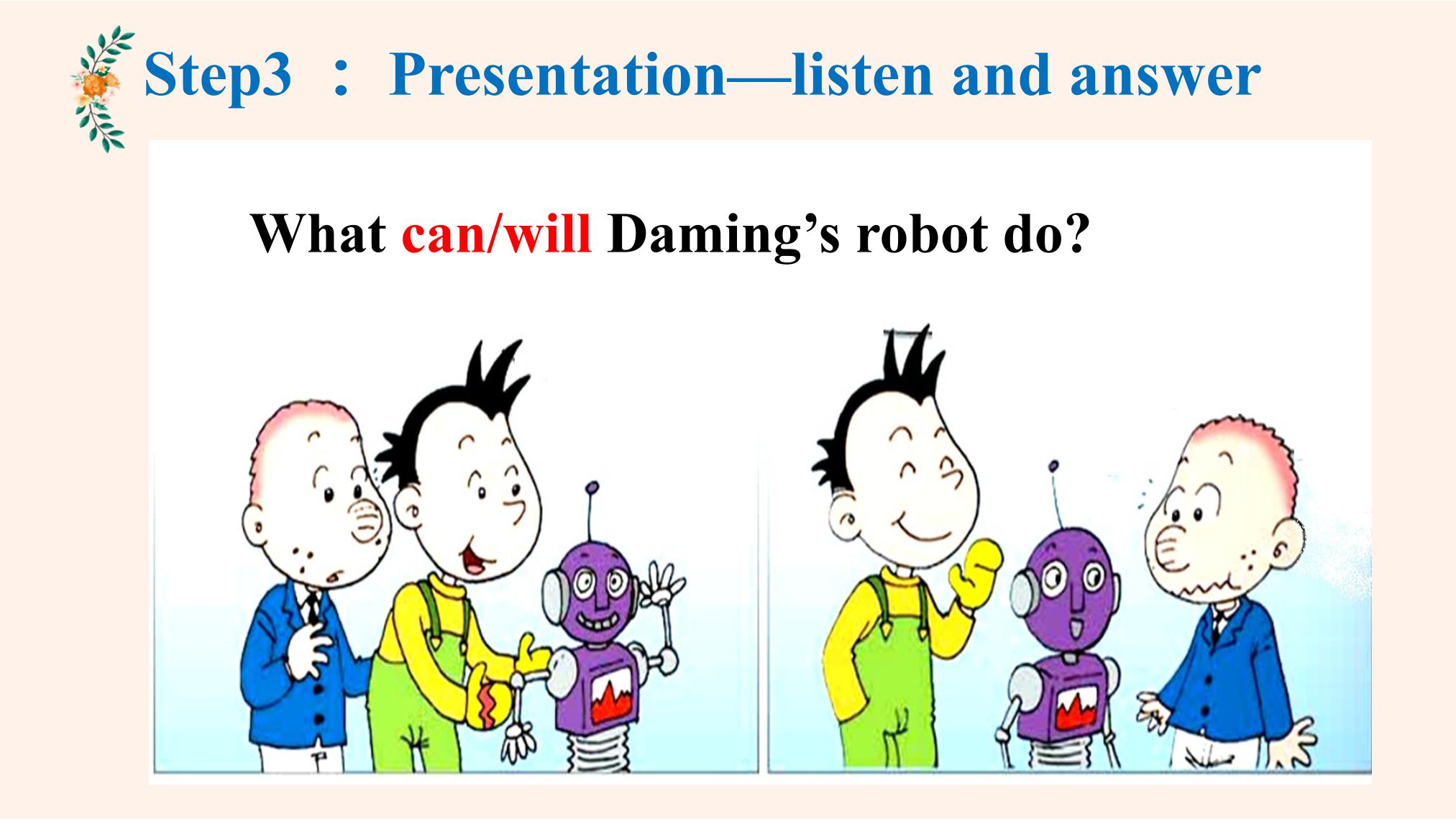 Step3 ： Presentation—listen and answer

What can/will Daming's robot do?